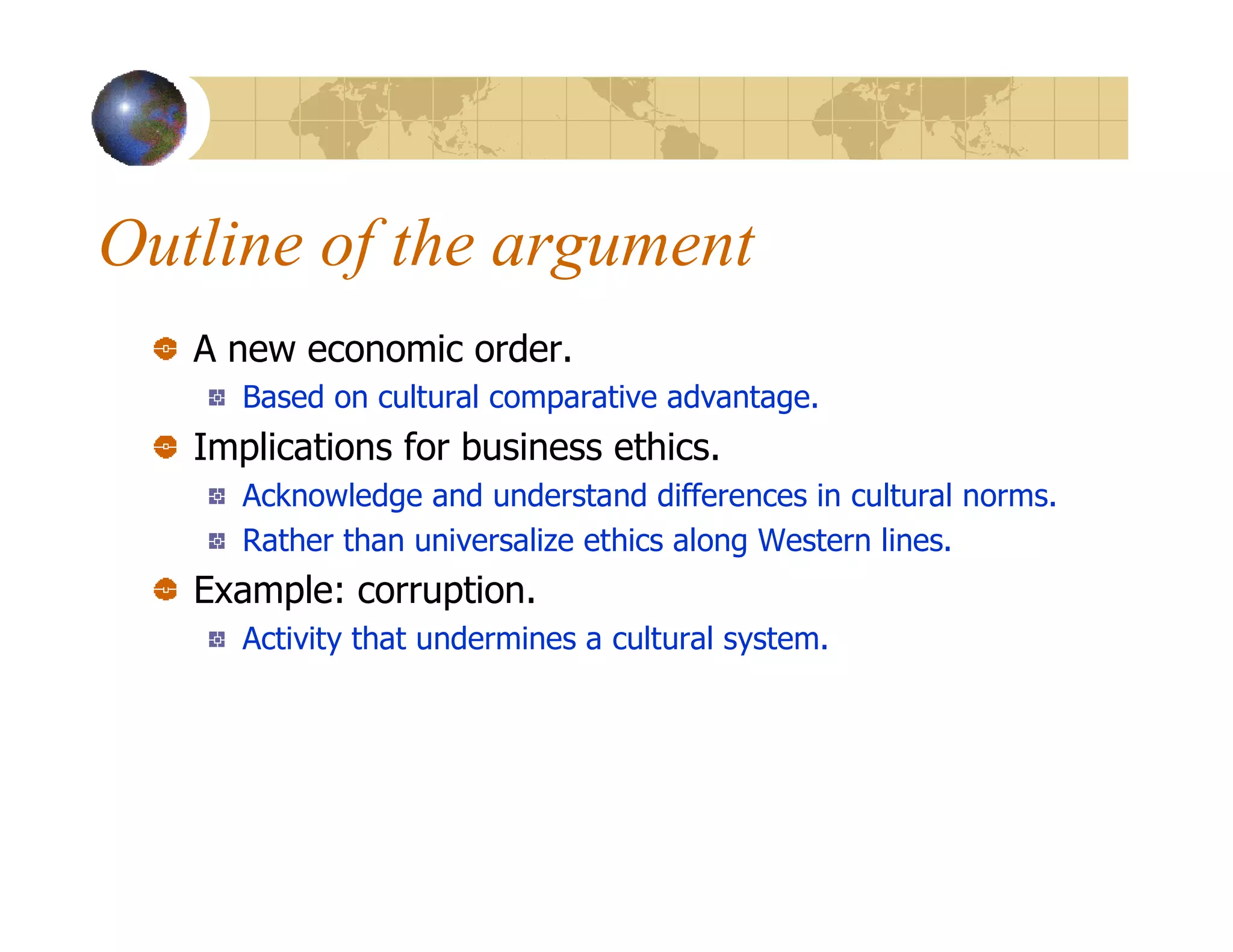 Outline of the argument

A new economic order.

Based on cultural comparative advantage.

Implications for business ethics.

Acknowledge and understand differences in cultural norms.

Rather than universalize ethics along Western lines.

Example: corruption.

Activity that undermines a cultural system.